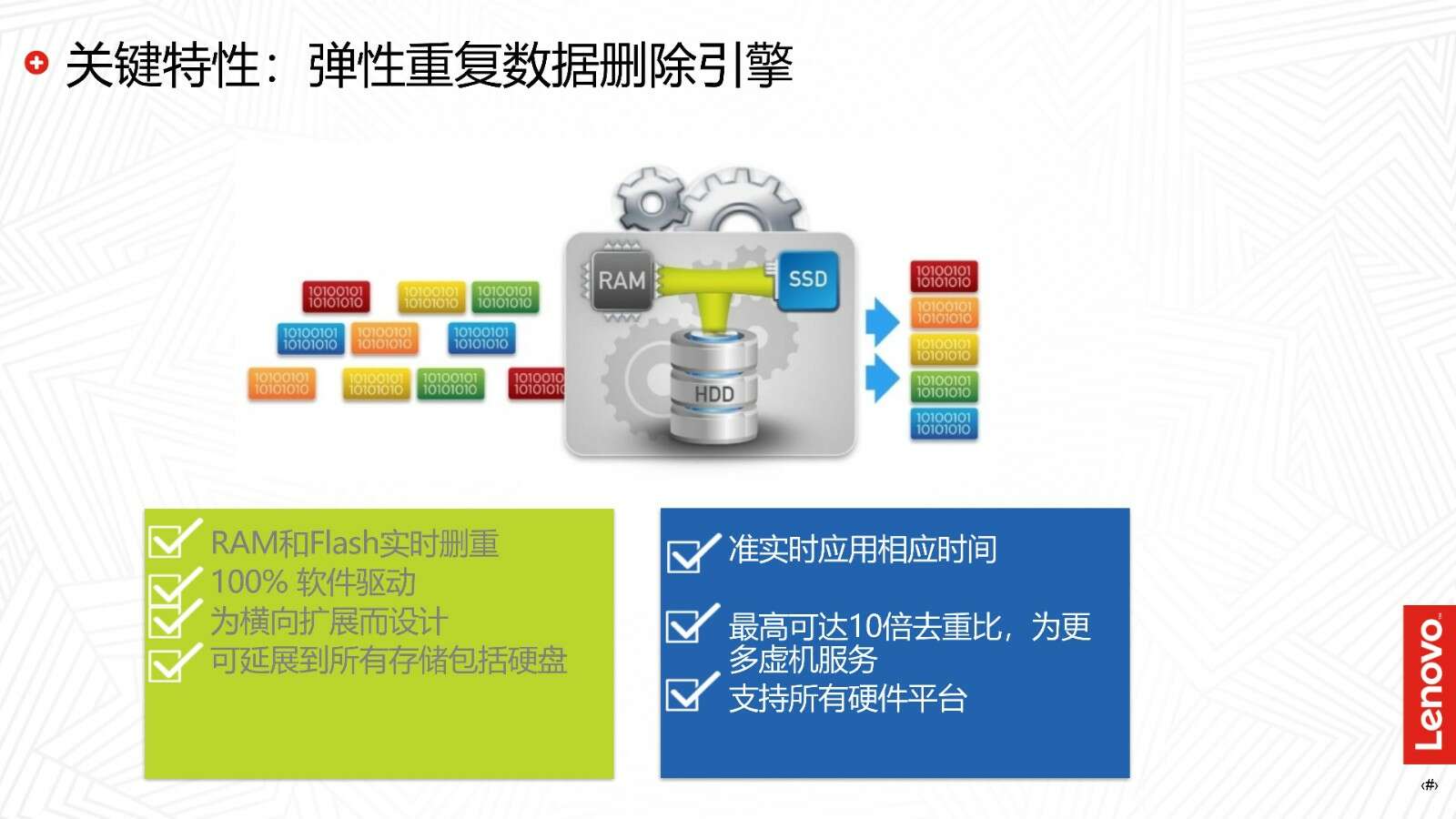 关键特性：弹性重复数据删除引擎

10100101
10101010

10100101
10101010

10100101
10101010

10100101
10101010

10100101
10101010

10100101
10101010

10100101
10101010

10100101
10101010

10100101
10101010

1010010
1010101

RAM

SSD

HDD

10100101
10101010

10100101
10101010

10100101
10101010

10100101
10101010

10100101
10101010

RAM和Flash实时删重
100% 软件驱动
为横向扩展而设计
可延展到所有存储包括硬盘

准实时应用相应时间

最高可达10倍去重比，为更多虚机服务
支持所有硬件平台

Lenovo

‹#›